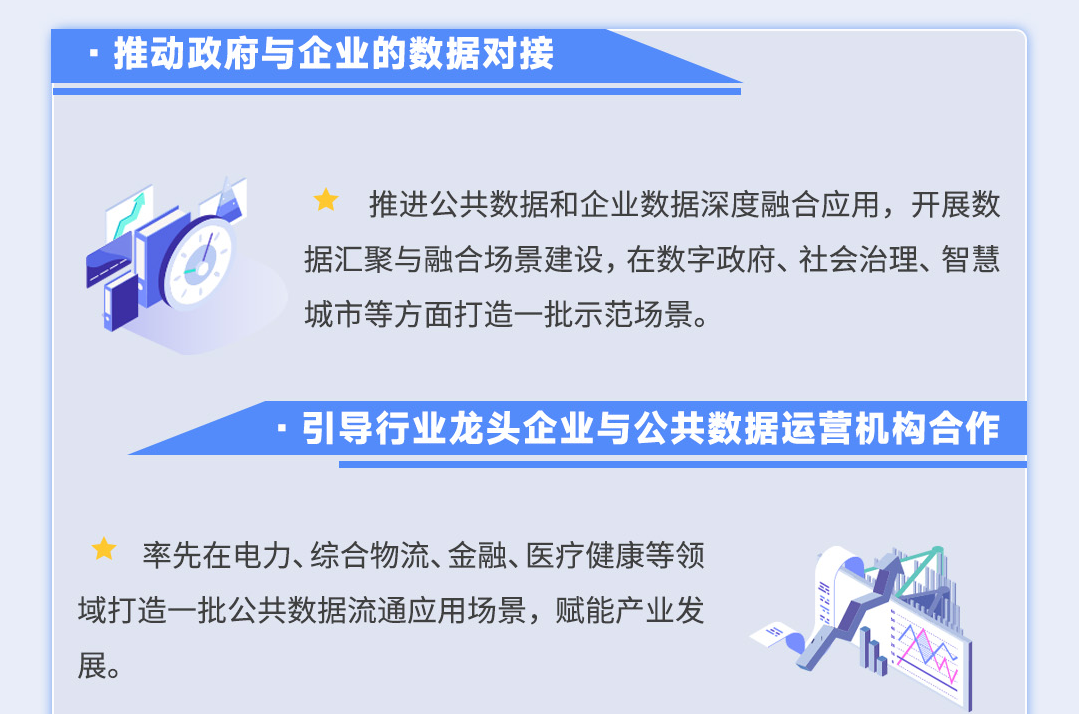 · 推动政府与企业的数据对接

★ 推进公共数据和企业数据深度融合应用，开展数据汇聚与融合场景建设，在数字政府、社会治理、智慧城市等方面打造一批示范场景。

· 引导行业龙头企业与公共数据运营机构合作

★ 率先在电力、综合物流、金融、医疗健康等领域打造一批公共数据流通应用场景，赋能产业发展。